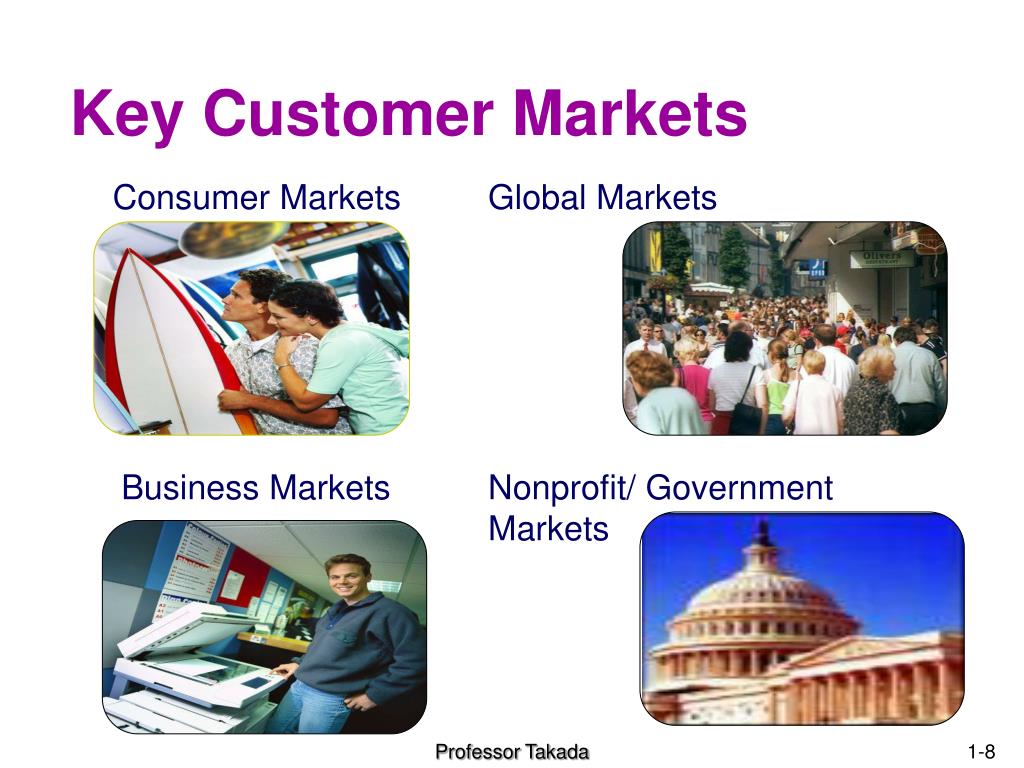 Key Customer Markets

Consumer Markets

Global Markets

Olivers

Business Markets

Nonprofit/ Government Markets

Professor Takada

1-8